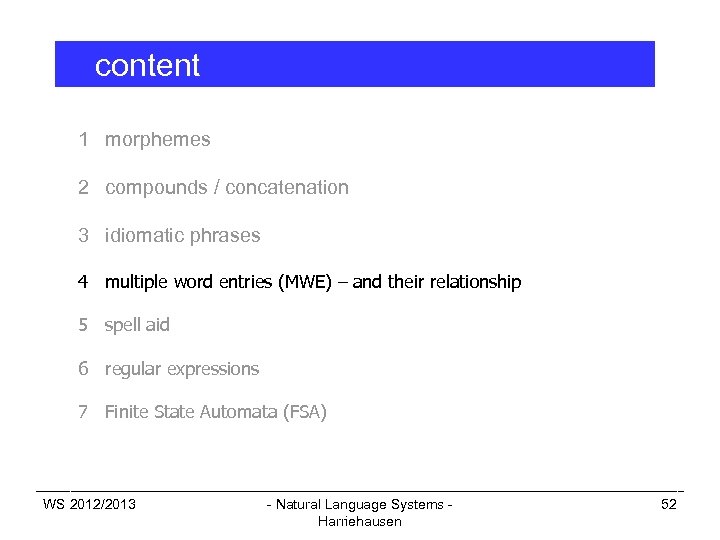 content

1 morphemes

2 compounds / concatenation

3 idiomatic phrases

4 multiple word entries (MWE) – and their relationship

5 spell aid

6 regular expressions

7 Finite State Automata (FSA)

WS 2012/2013

- Natural Language Systems - Harriehausen

52